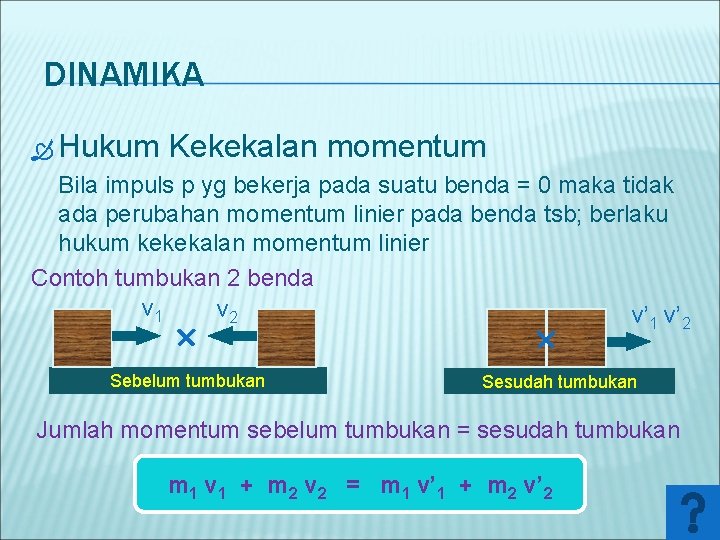 DINAMIKA

Hukum Kekekalan momentum

Bila impuls p yg bekerja pada suatu benda = 0 maka tidak ada perubahan momentum linier pada benda tsb; berlaku hukum kekekalan momentum linier

Contoh tumbukan 2 benda

$v_1$ $v_2$

$v'_1$ $v'_2$

Sebelum tumbukan

Sesudah tumbukan

Jumlah momentum sebelum tumbukan = sesudah tumbukan

$m_1 v_1 + m_2 v_2 = m_1 v'_1 + m_2 v'_2$

?